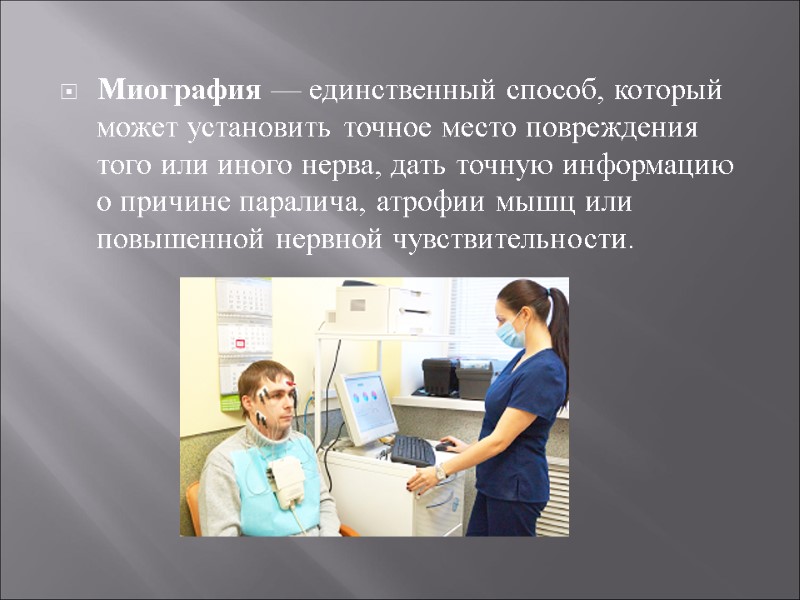 Миография — единственный способ, который может установить точное место повреждения того или иного нерва, дать точную информацию о причине паралича, атрофии мышц или повышенной нервной чувствительности.